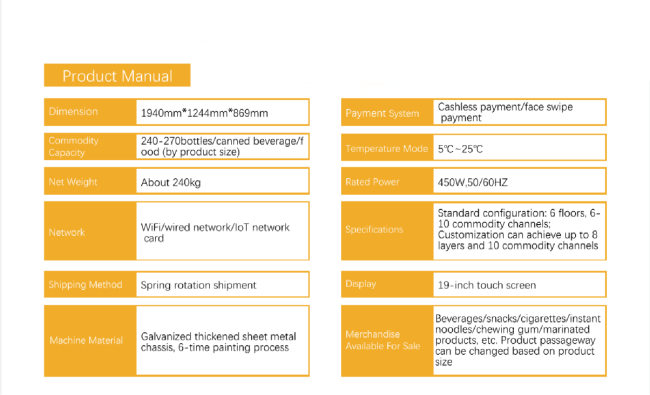 Product Manual

| Dimension | 1940mm*1244mm*869mm |
|---|---|
| Commodity Capacity | 240-270bottles/canned beverage/food (by product size) |
| Net Weight | About 240kg |
| Network | WiFi/wired network/IoT network card |
| Shipping Method | Spring rotation shipment |
| Machine Material | Galvanized thickened sheet metal chassis, 6-time painting process |

| Payment System | Cashless payment/face swipe payment |
|---|---|
| Temperature Mode | 5℃~25℃ |
| Rated Power | 450W,50/60HZ |
| Specifications | Standard configuration: 6 floors, 6-10 commodity channels; Customization can achieve up to 8 layers and 10 commodity channels |
| Display | 19-inch touch screen |
| Merchandise Available For Sale | Beverages/snacks/cigarettes/instant noodles/chewing gum/marinated products, etc. Product passageway can be changed based on product size |